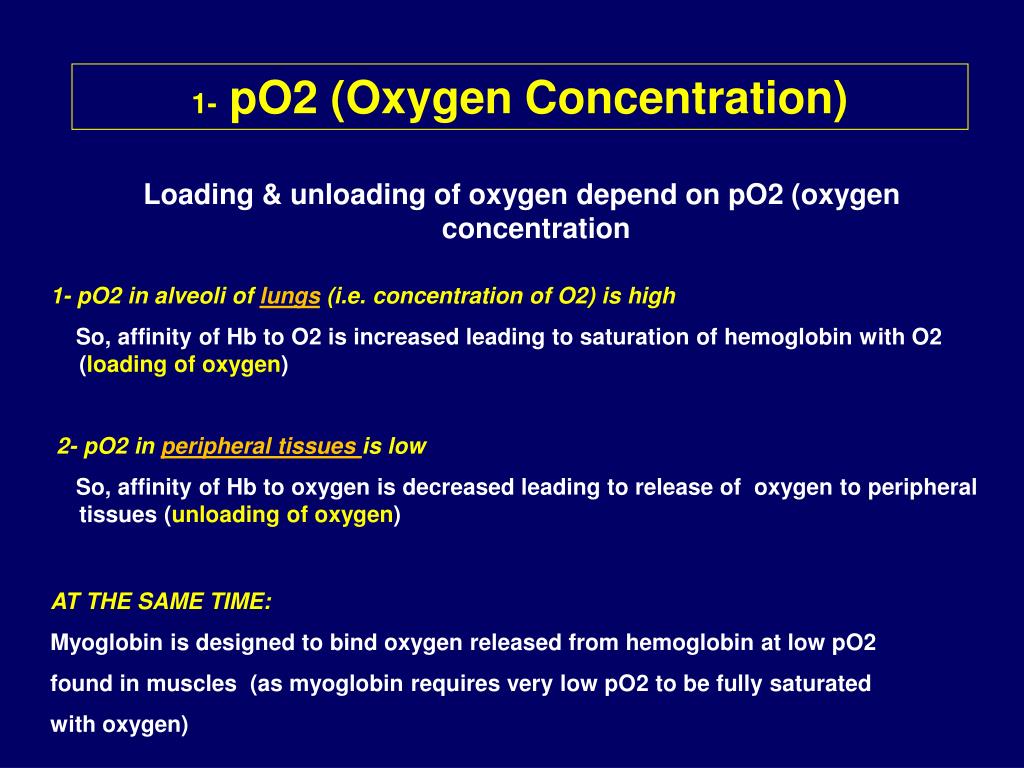 1- pO2 (Oxygen Concentration)

Loading & unloading of oxygen depend on pO2 (oxygen concentration

1- pO2 in alveoli of lungs (i.e. concentration of O2) is high

So, affinity of Hb to O2 is increased leading to saturation of hemoglobin with O2 (loading of oxygen)

2- pO2 in peripheral tissues is low

So, affinity of Hb to oxygen is decreased leading to release of oxygen to peripheral tissues (unloading of oxygen)

AT THE SAME TIME:

Myoglobin is designed to bind oxygen released from hemoglobin at low pO2 found in muscles (as myoglobin requires very low pO2 to be fully saturated with oxygen)